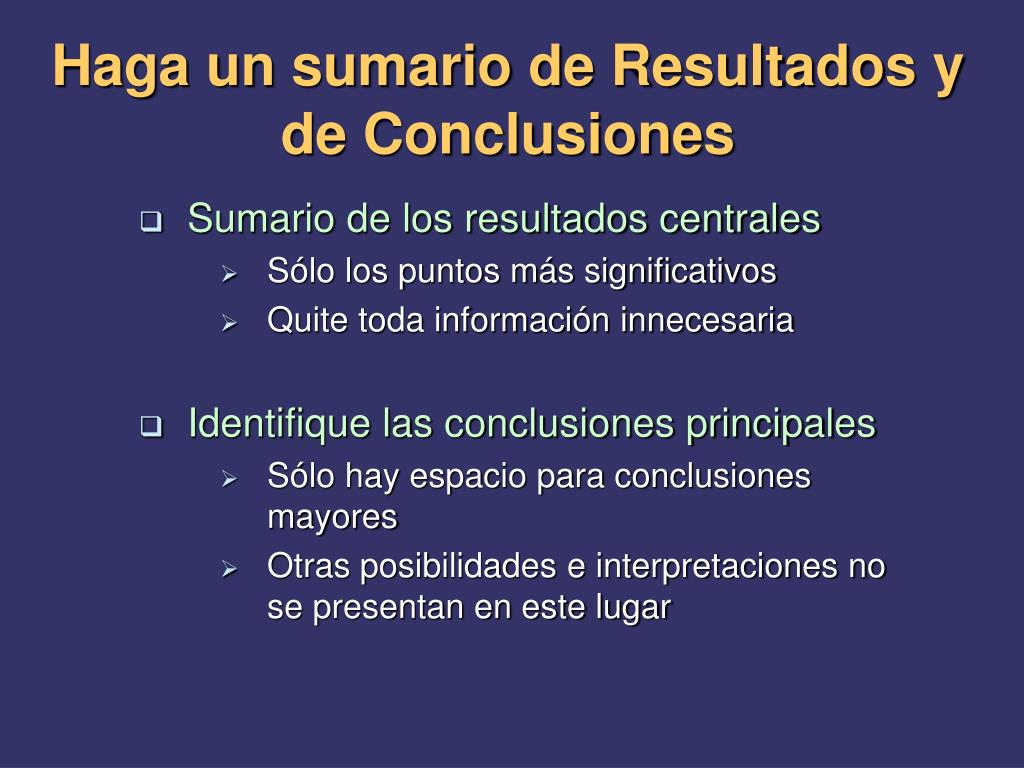 Haga un sumario de Resultados y de Conclusiones

Sumario de los resultados centrales
Sólo los puntos más significativos
Quite toda información innecesaria

Identifique las conclusiones principales
Sólo hay espacio para conclusiones mayores
Otras posibilidades e interpretaciones no se presentan en este lugar